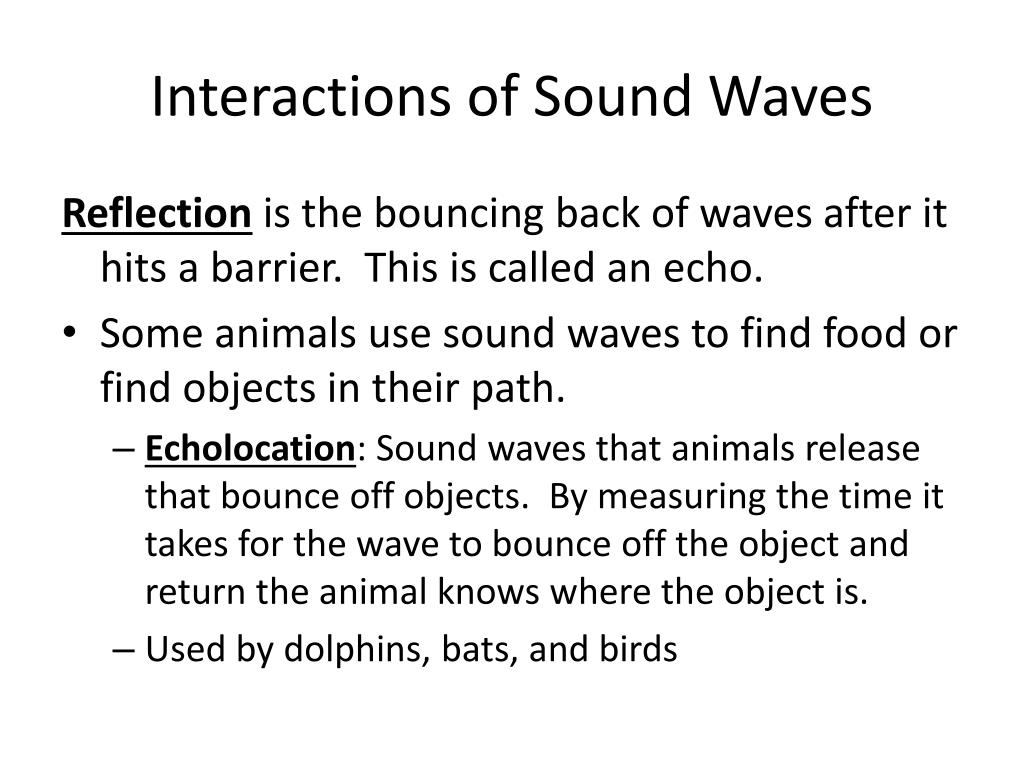 Interactions of Sound Waves

Reflection is the bouncing back of waves after it hits a barrier. This is called an echo.

• Some animals use sound waves to find food or find objects in their path.
– Echolocation: Sound waves that animals release that bounce off objects. By measuring the time it takes for the wave to bounce off the object and return the animal knows where the object is.
– Used by dolphins, bats, and birds